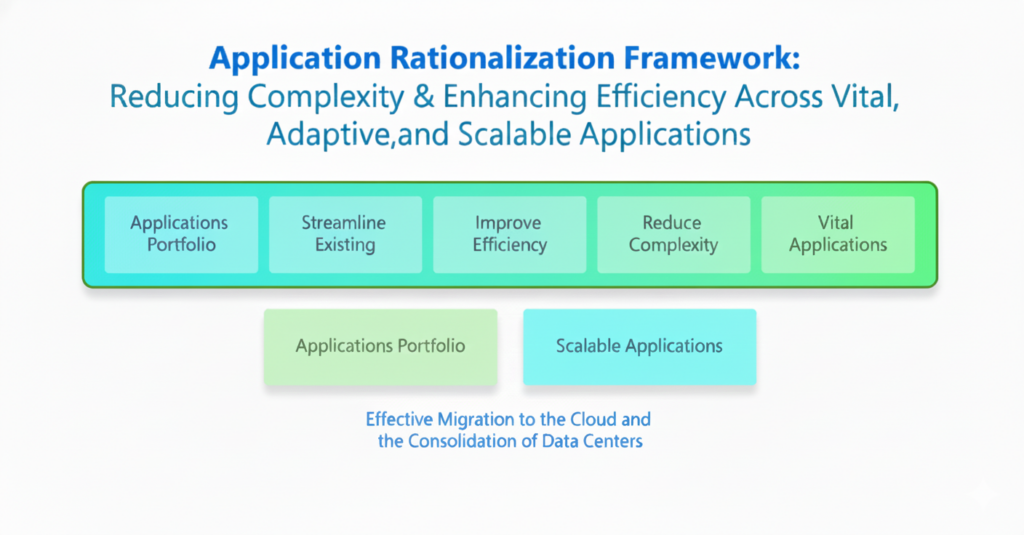 Application Rationalization Framework:
Reducing Complexity & Enhancing Efficiency Across Vital, Adaptive,and Scalable Applications

Applications Portfolio

Streamline Existing

Improve Efficiency

Reduce Complexity

Vital Applications

Applications Portfolio

Scalable Applications

Effective Migration to the Cloud and the Consolidation of Data Centers